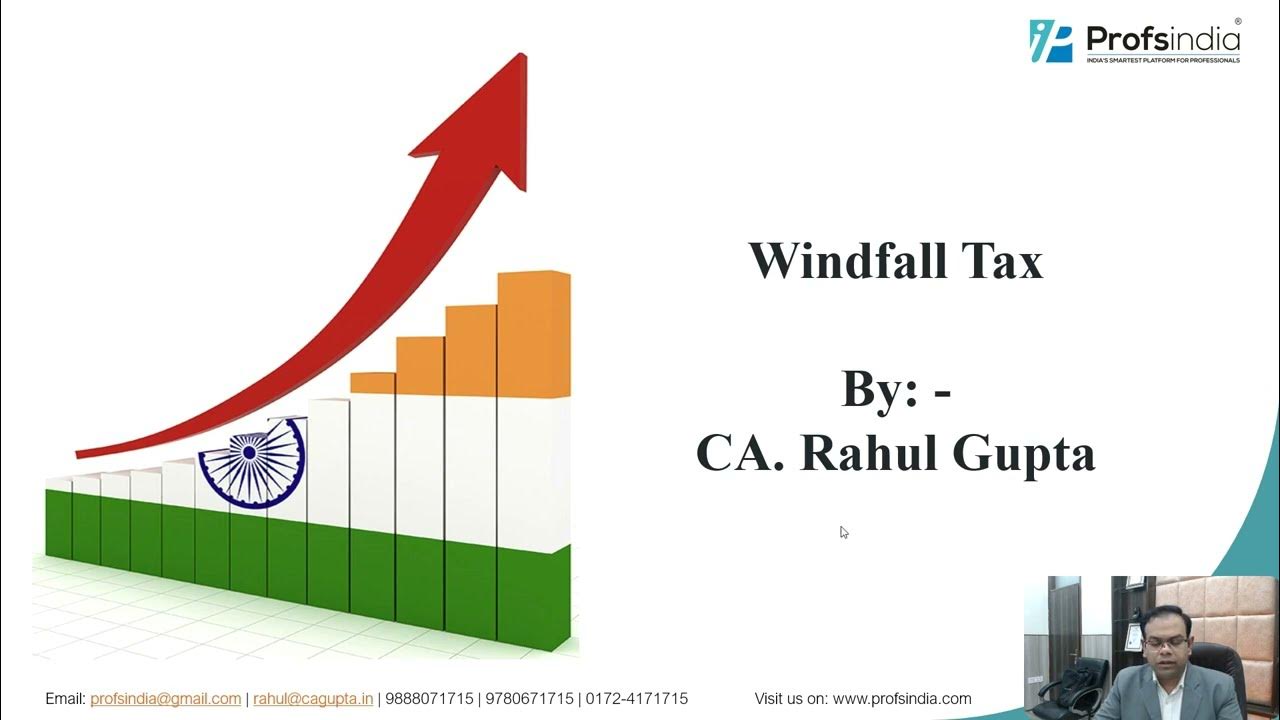 Profsindia®
INDIA'S SMARTEST PLATFORM FOR PROFESSIONALS

Windfall Tax

By: -
CA. Rahul Gupta

Email: profsindia@gmail.com | rahul@cagupta.in | 9888071715 | 9780671715 | 0172-4171715

Visit us on: www.profsindia.com